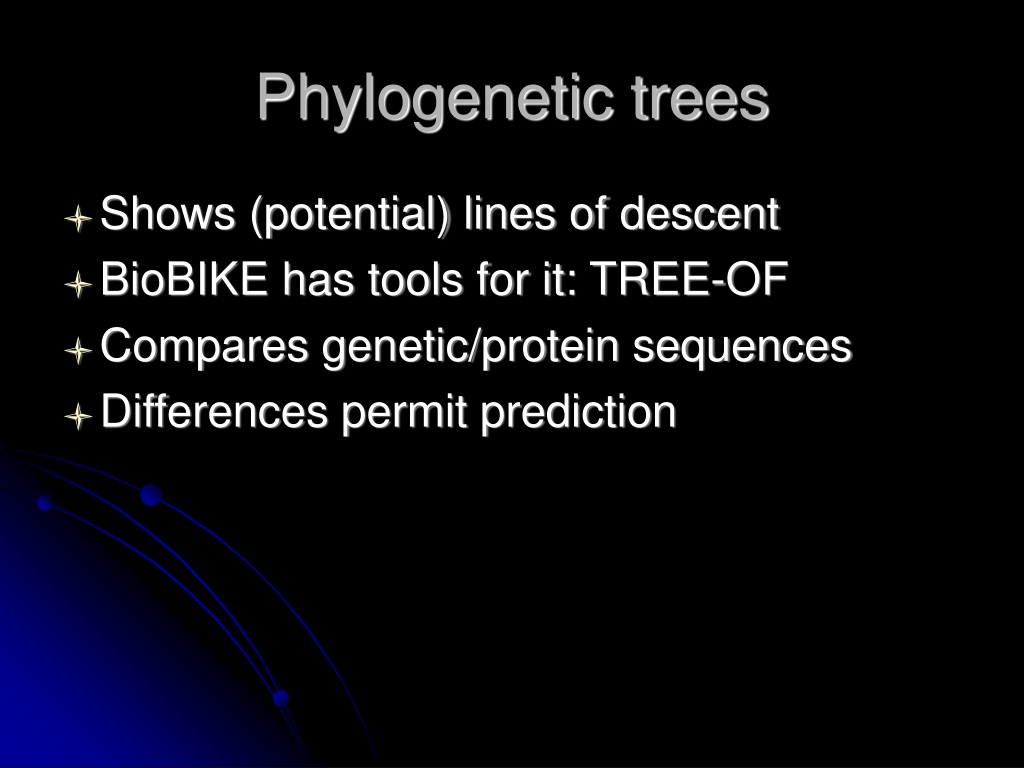 Phylogenetic trees

Shows (potential) lines of descent
BioBIKE has tools for it: TREE-OF
Compares genetic/protein sequences
Differences permit prediction